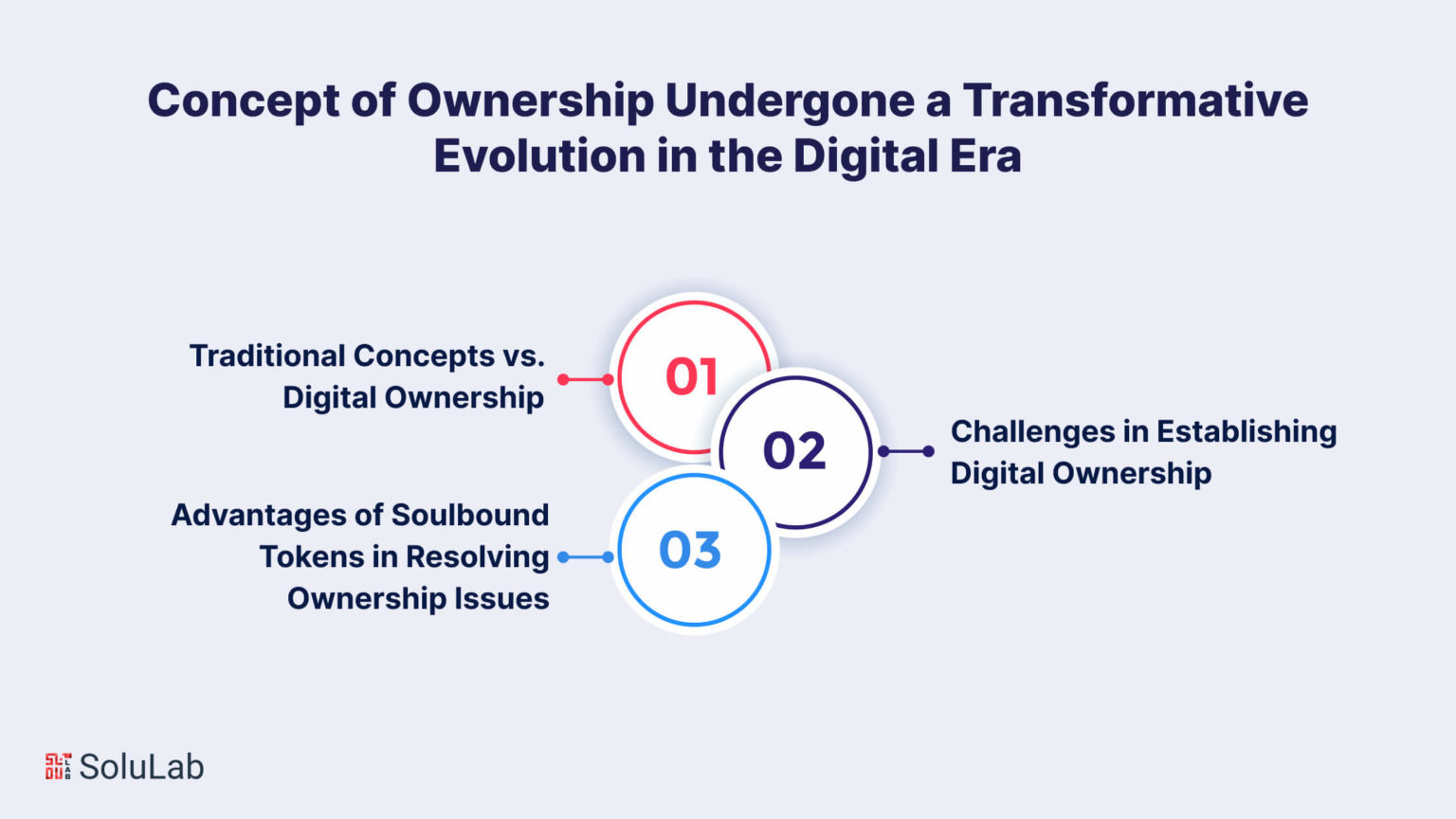 Concept of Ownership Undergone a Transformative Evolution in the Digital Era

Traditional Concepts vs. Digital Ownership

01

02

Challenges in Establishing Digital Ownership

Advantages of Soulbound Tokens in Resolving Ownership Issues

03

SoluLab